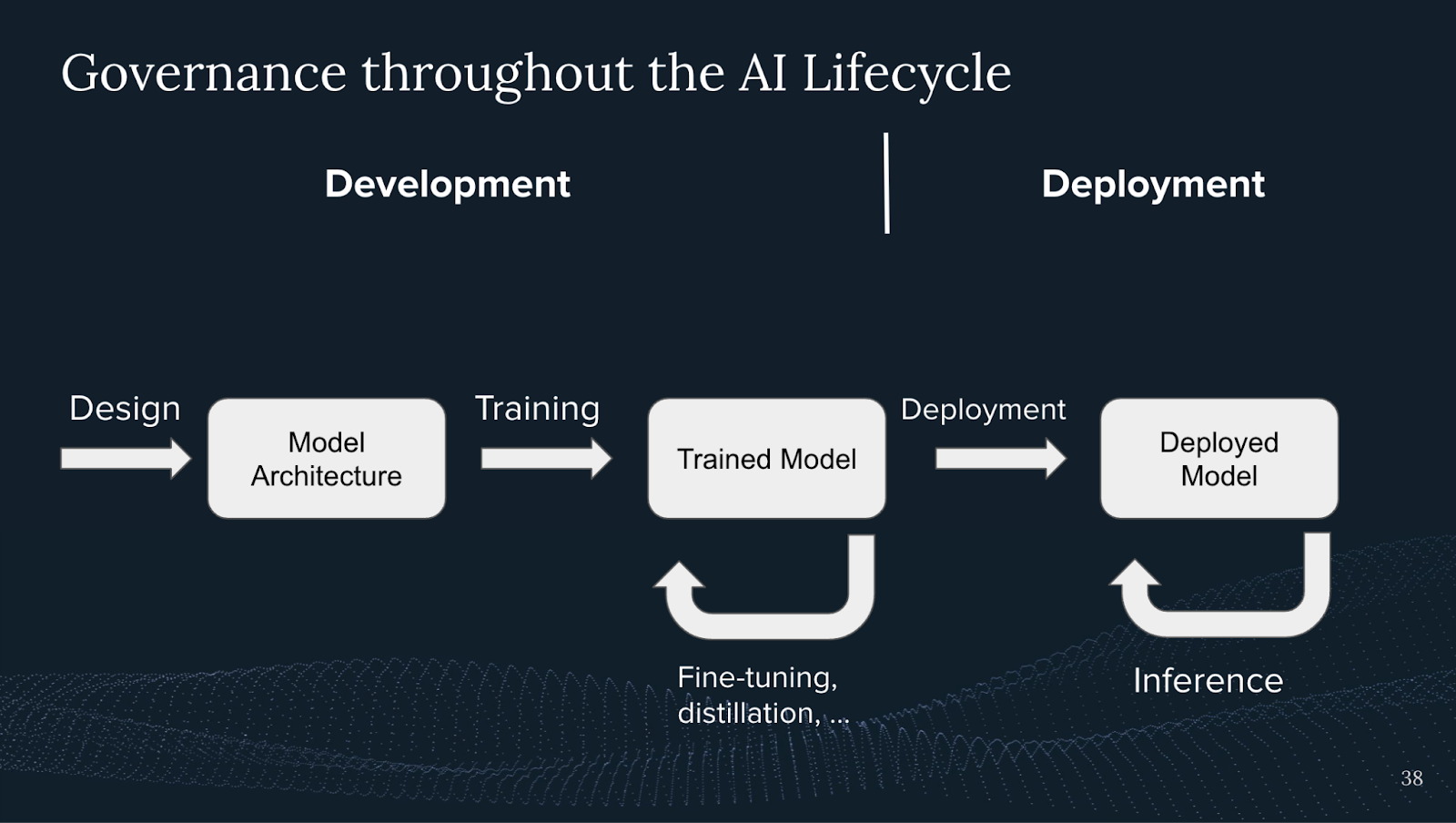 Governance throughout the AI Lifecycle

Development

Deployment

Design

Model Architecture

Training

Trained Model

Deployment

Deployed Model

Fine-tuning, distillation, ...

Inference

38